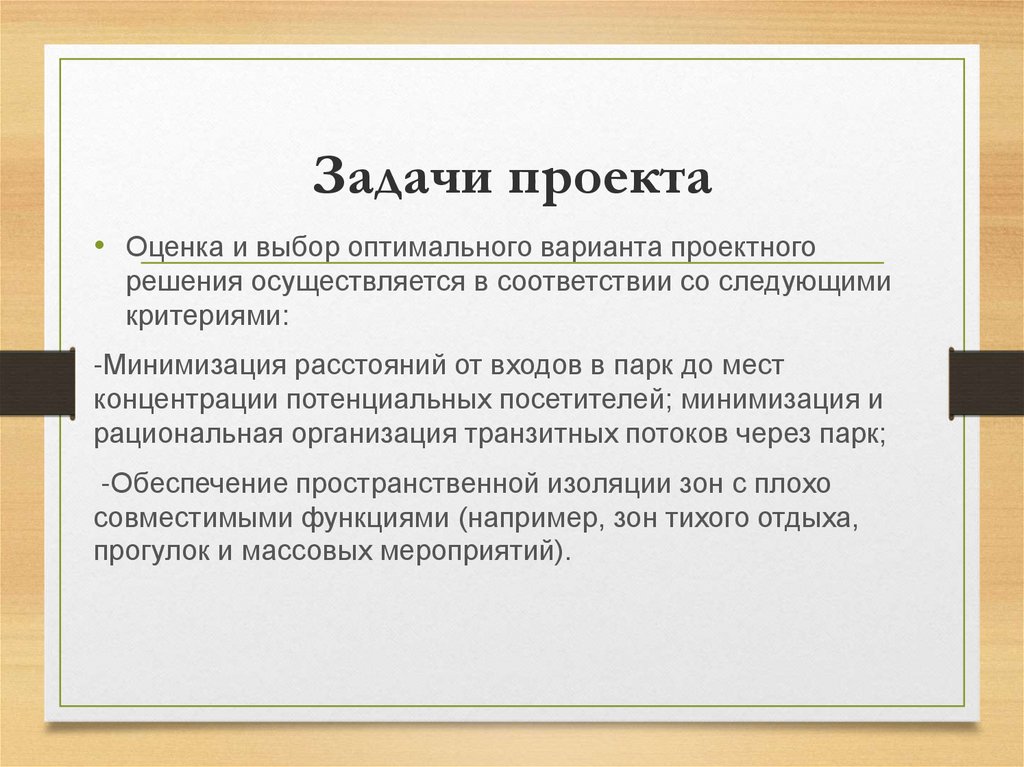 Задачи проекта

• Оценка и выбор оптимального варианта проектного решения осуществляется в соответствии со следующими критериями:

-Минимизация расстояний от входов в парк до мест концентрации потенциальных посетителей; минимизация и рациональная организация транзитных потоков через парк;

-Обеспечение пространственной изоляции зон с плохо совместимыми функциями (например, зон тихого отдыха, прогулок и массовых мероприятий).